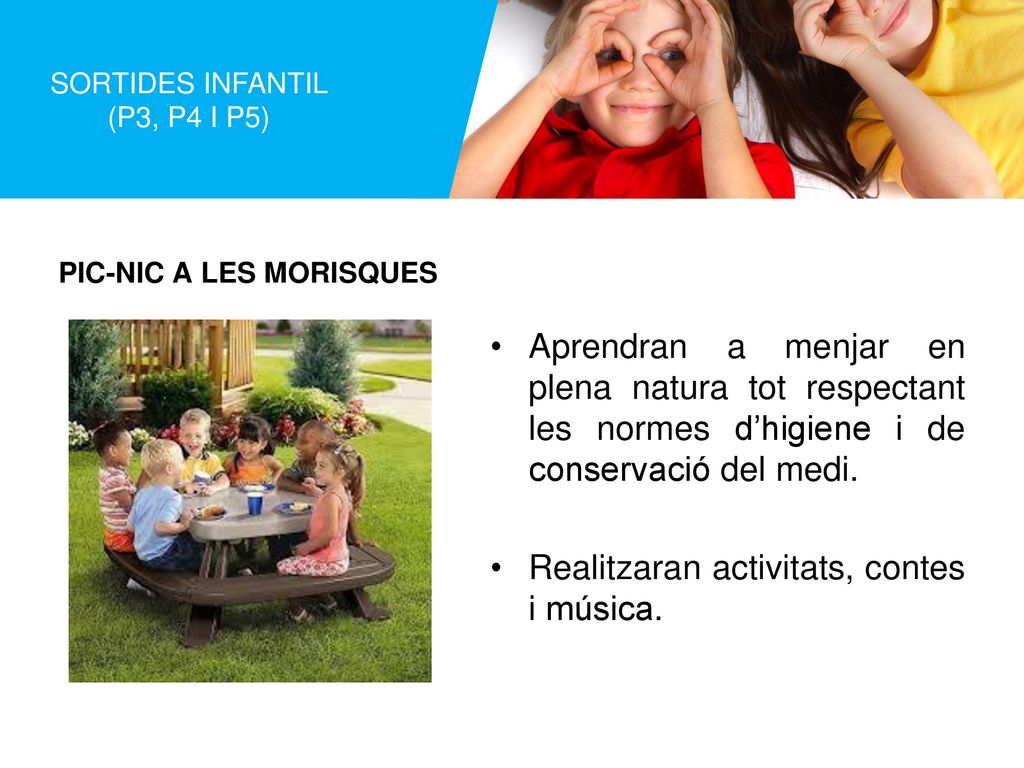 SORTIDES INFANTIL
(P3, P4 I P5)

PIC-NIC A LES MORISQUES

• Aprendran a menjar en plena natura tot respectant les normes d’higiene i de conservació del medi.

• Realitzaran activitats, contes i música.